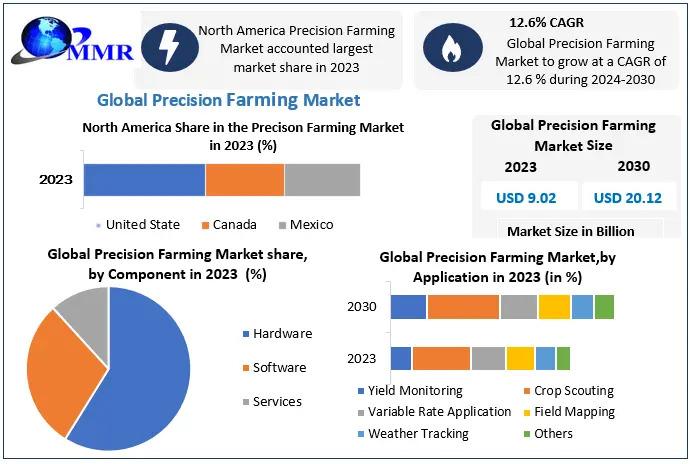 MMR

North America Precision Farming Market accounted largest market share in 2023

12.6% CAGR
Global Precision Farming Market to grow at a CAGR of 12.6 % during 2024-2030

Global Precision Farming Market

North America Share in the Precison Farming Market in 2023 (%)

2023

United State Canada Mexico

Global Precision Farming Market Size

| 2023 | 2030 |
|---|---|
| USD 9.02 | USD 20.12 |

Market Size in Billion

Global Precision Farming Market share, by Component in 2023 (%)

Hardware
Software
Services

Global Precision Farming Market,by Application in 2023 (in %)

2030
2023

Yield Monitoring
Crop Scouting
Variable Rate Application
Field Mapping
Weather Tracking
Others